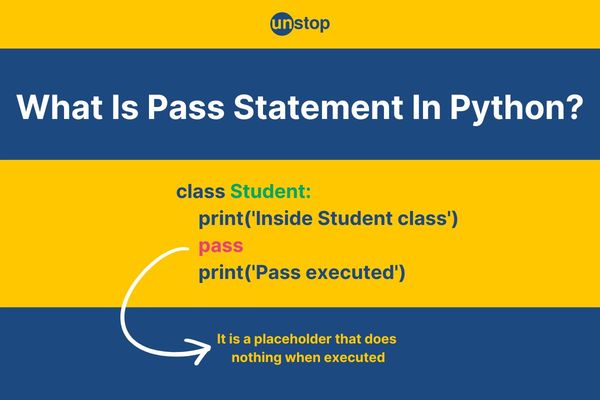 unstop

What Is Pass Statement In Python?

class Student:
    print('Inside Student class')
    pass
    print('Pass executed')

It is a placeholder that does nothing when executed